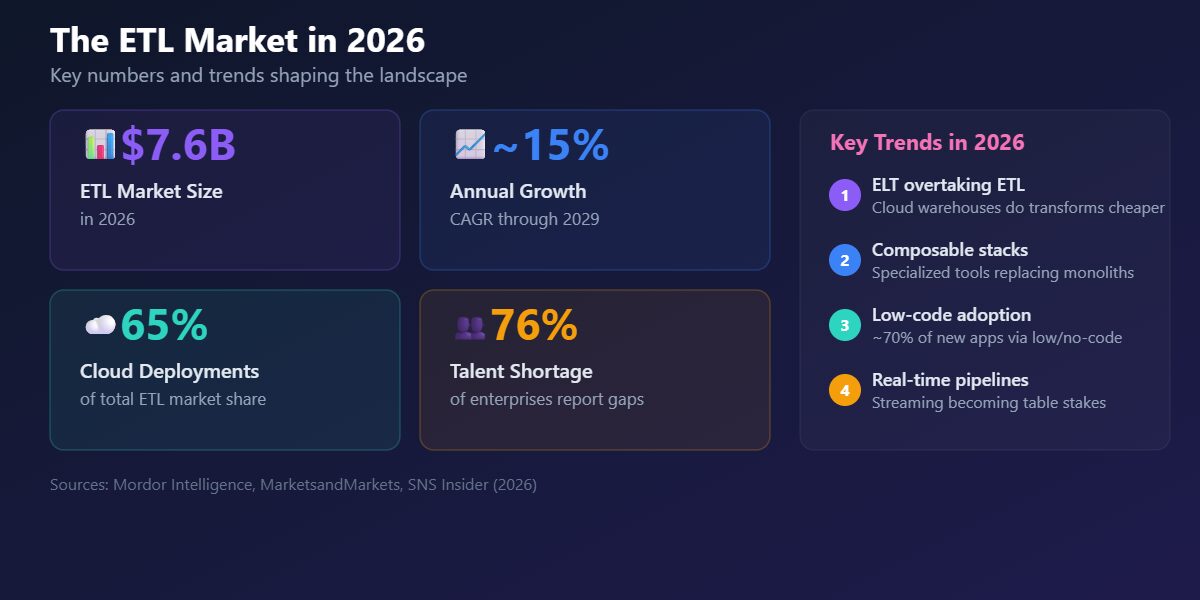 The ETL Market in 2026

Key numbers and trends shaping the landscape

$7.6B
ETL Market Size
in 2026

~15%
Annual Growth
CAGR through 2029

65%
Cloud Deployments
of total ETL market share

76%
Talent Shortage
of enterprises report gaps

Key Trends in 2026

1 ELT overtaking ETL
Cloud warehouses do transforms cheaper

2 Composable stacks
Specialized tools replacing monoliths

3 Low-code adoption
~70% of new apps via low/no-code

4 Real-time pipelines
Streaming becoming table stakes

Sources: Mordor Intelligence, MarketsandMarkets, SNS Insider (2026)